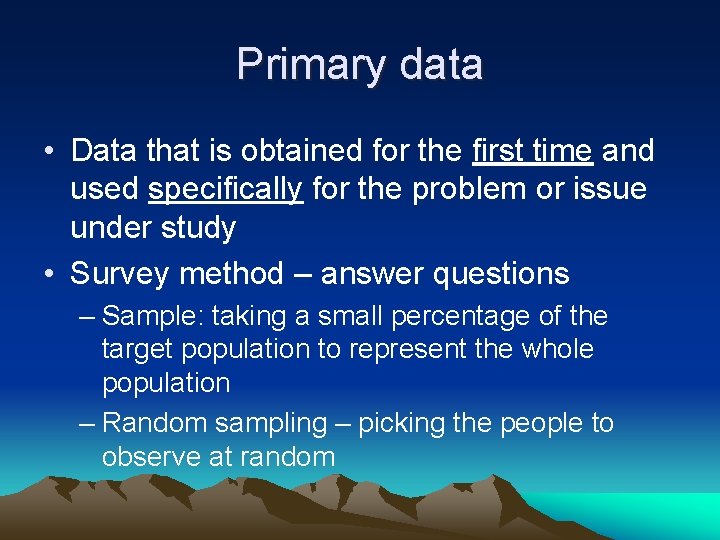 Primary data

• Data that is obtained for the first time and used specifically for the problem or issue under study
• Survey method – answer questions
– Sample: taking a small percentage of the target population to represent the whole population
– Random sampling – picking the people to observe at random